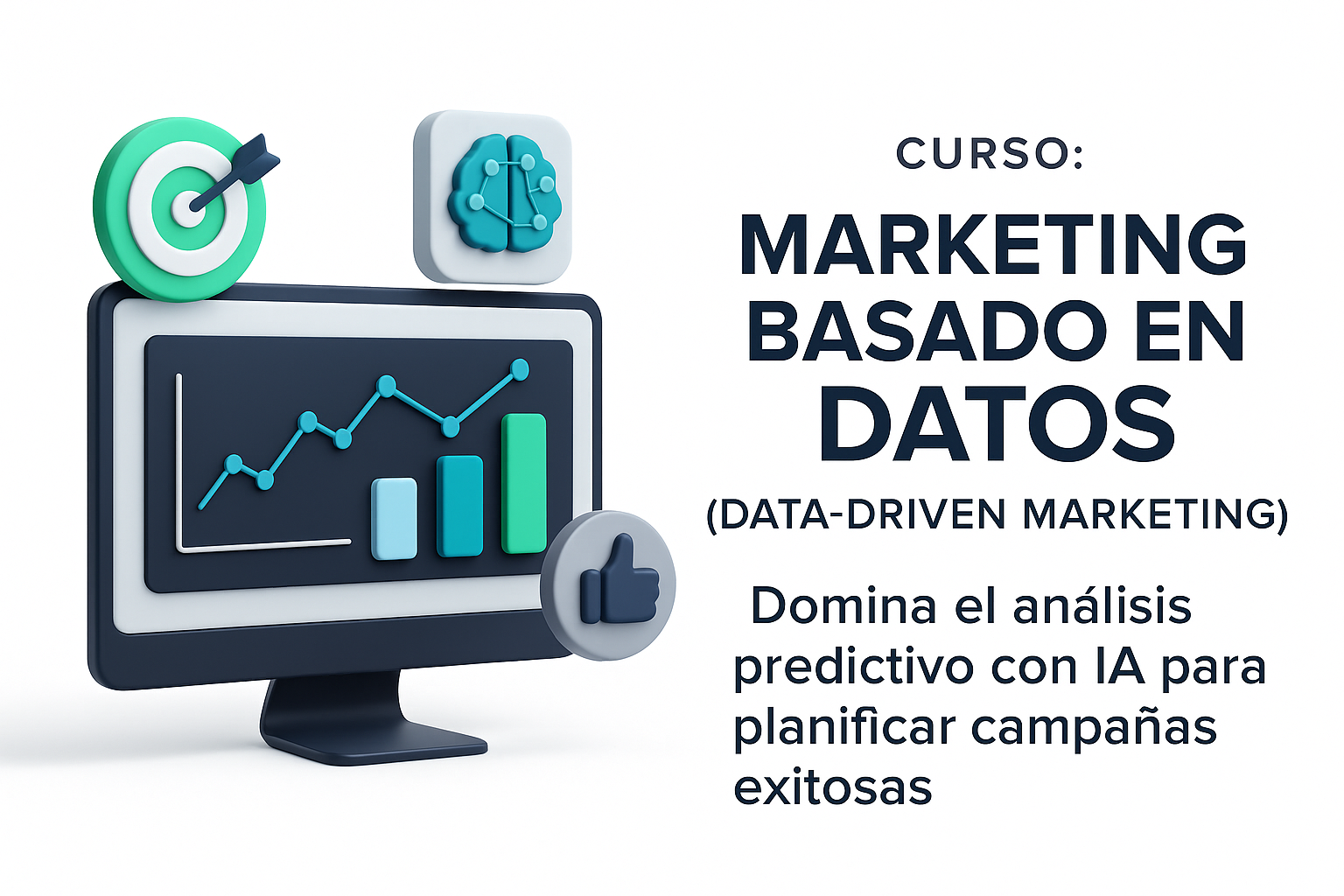 CURSO:

MARKETING BASADO EN DATOS

(DATA-DRIVEN MARKETING)

Domina el análisis predictivo con IA para planificar campañas exitosas